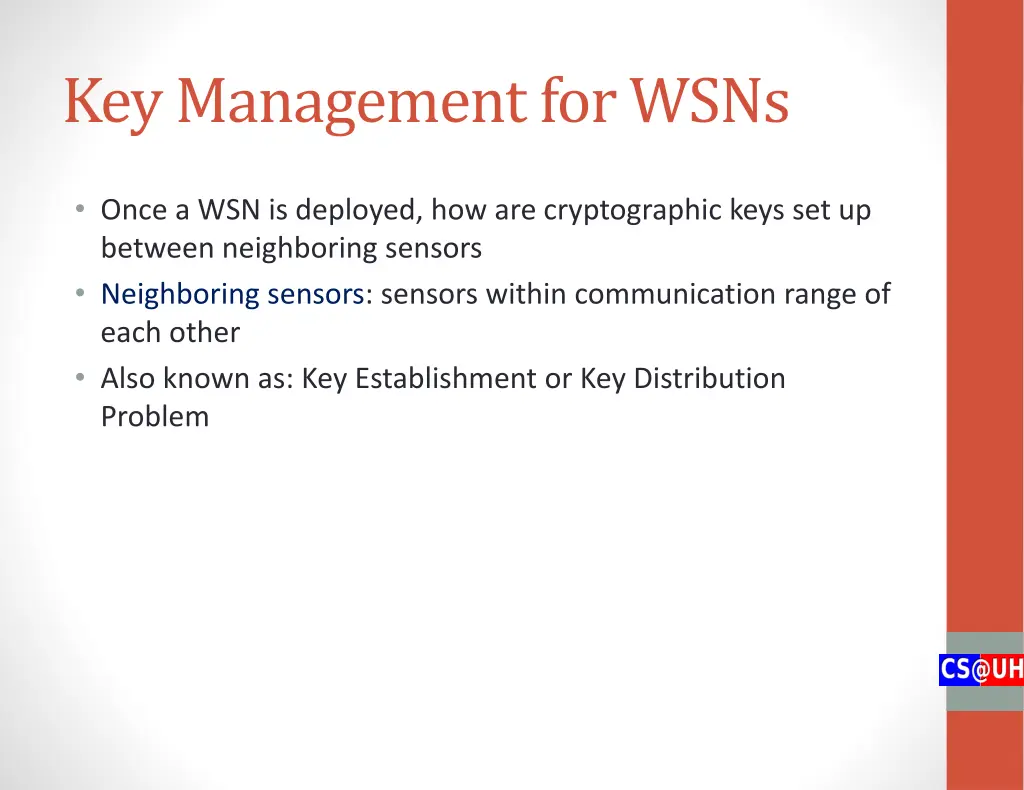 Key Management for WSNs

• Once a WSN is deployed, how are cryptographic keys set up between neighboring sensors
• Neighboring sensors: sensors within communication range of each other
• Also known as: Key Establishment or Key Distribution Problem

CS@UH